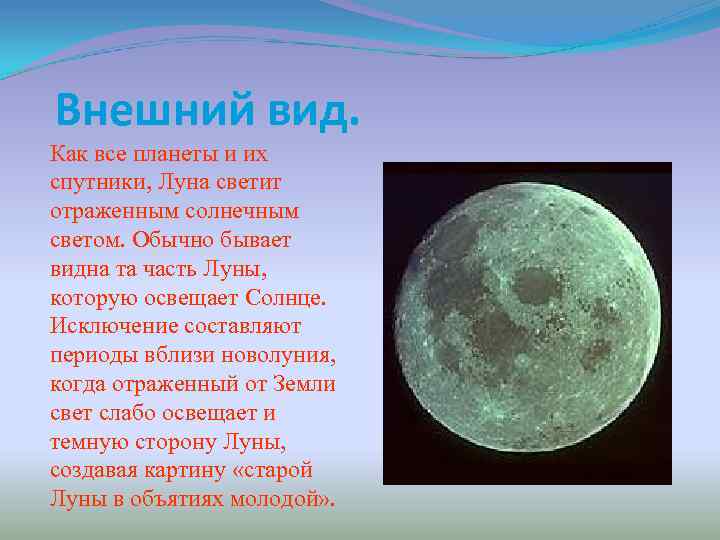 Внешний вид.

Как все планеты и их спутники, Луна светит отраженным солнечным светом. Обычно бывает видна та часть Луны, которую освещает Солнце. Исключение составляют периоды вблизи новолуния, когда отраженный от Земли свет слабо освещает и темную сторону Луны, создавая картину «старой Луны в объятиях молодой».